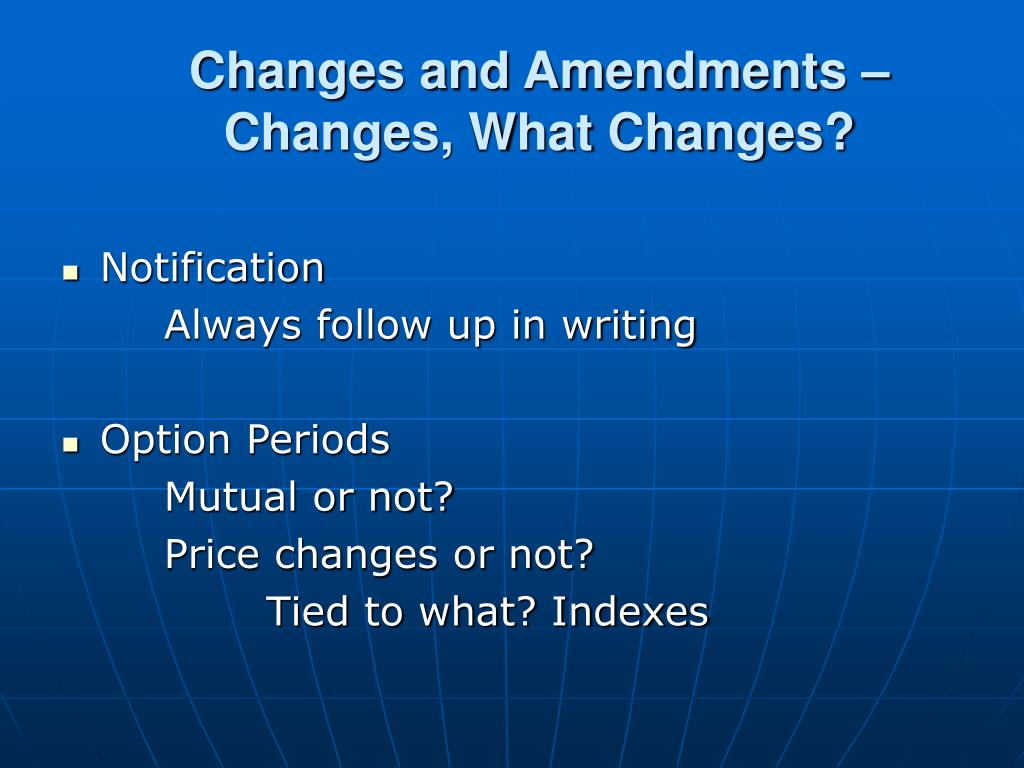 Changes and Amendments – Changes, What Changes?

Notification
Always follow up in writing

Option Periods
Mutual or not?
Price changes or not?
Tied to what? Indexes